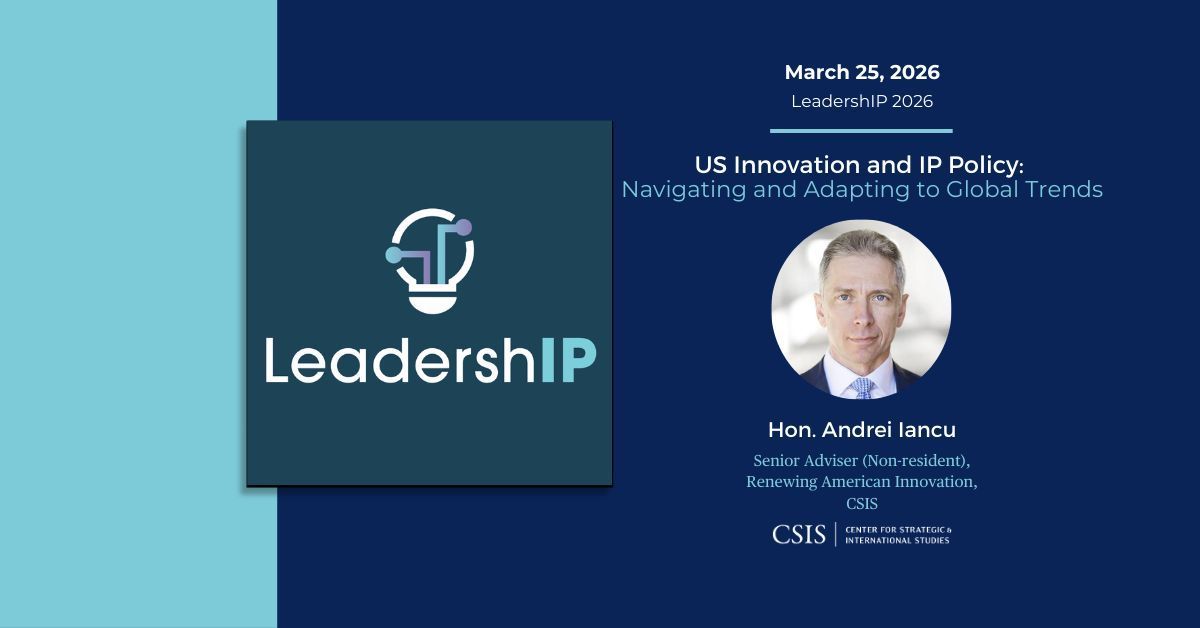 LeadershIP

March 25, 2026

LeadershIP 2026

US Innovation and IP Policy:
Navigating and Adapting to Global Trends

Hon. Andrei Iancu

Senior Adviser (Non-resident), Renewing American Innovation, CSIS

CSIS | CENTER FOR STRATEGIC & INTERNATIONAL STUDIES